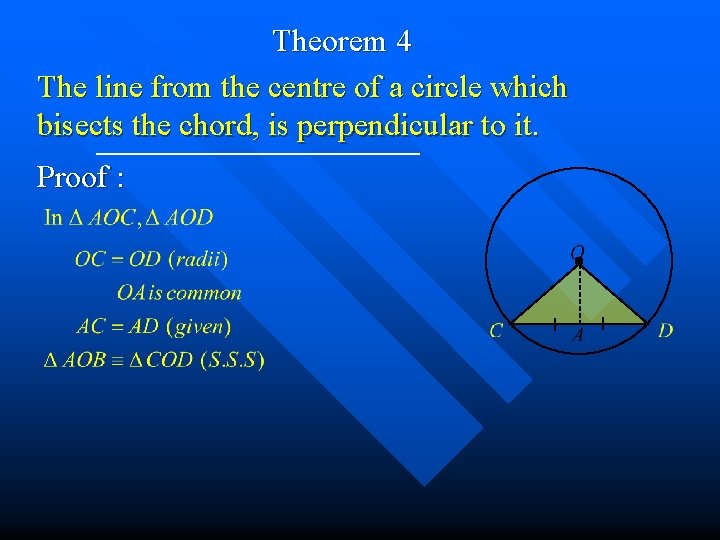 Theorem 4

The line from the centre of a circle which bisects the chord, is perpendicular to it.

Proof :

In $\Delta AOC, \Delta AOD$

$OC = OD$ $(radii)$

$OA$ is common

$AC = AD$ $(given)$

$\Delta AOB \equiv \Delta COD$ $(S.S.S)$

O

C

A

D